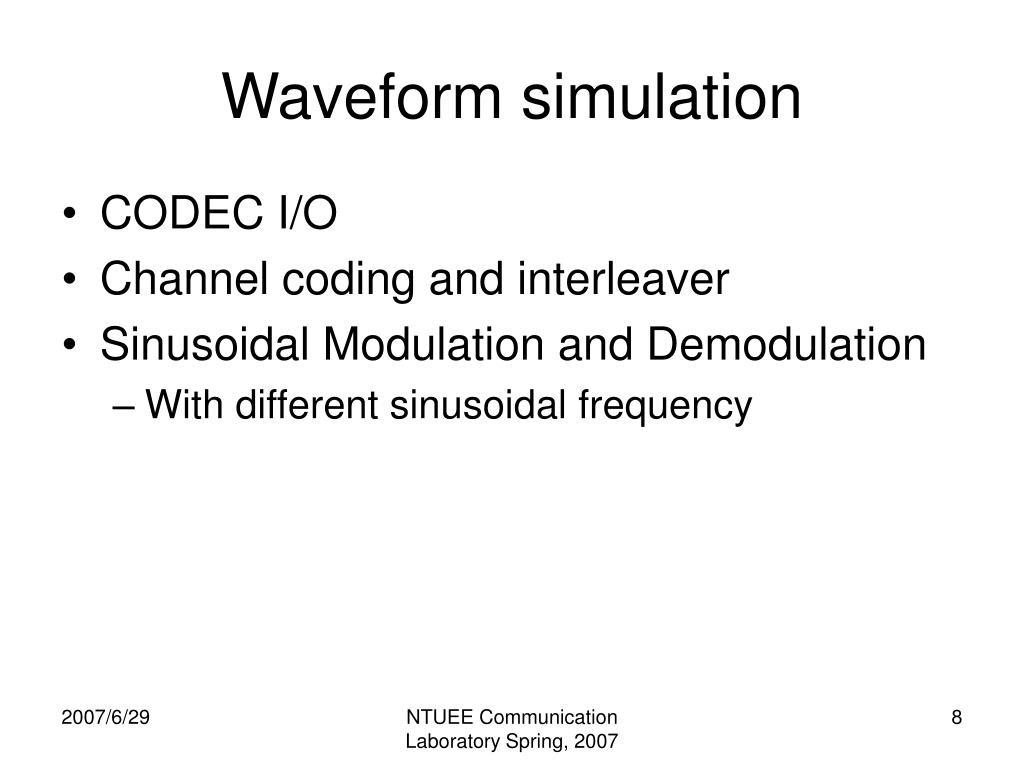 Waveform simulation

• CODEC I/O
• Channel coding and interleaver
• Sinusoidal Modulation and Demodulation
– With different sinusoidal frequency

2007/6/29

NTUEE Communication Laboratory Spring, 2007

8